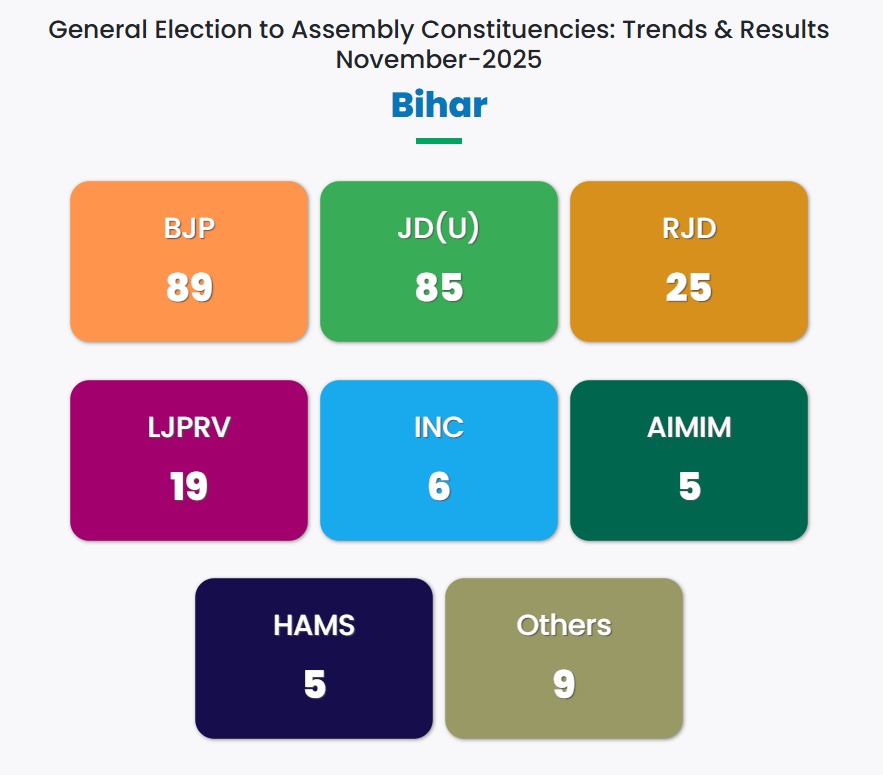 General Election to Assembly Constituencies: Trends & Results November-2025

Bihar

BJP
89

JD(U)
85

RJD
25

LJPRV
19

INC
6

AIMIM
5

HAMS
5

Others
9